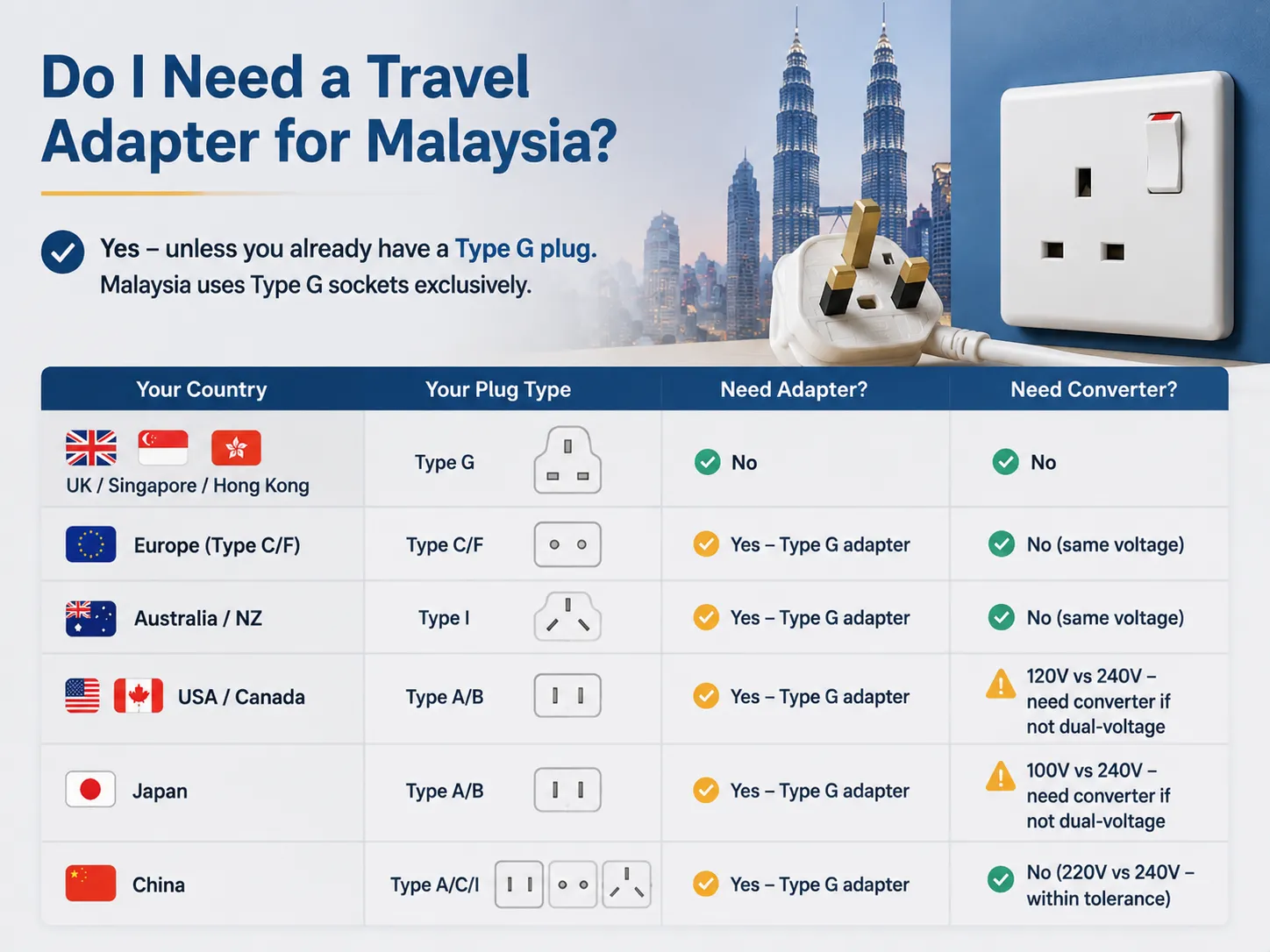 Do I Need a Travel Adapter for Malaysia?

Yes – unless you already have a Type G plug. Malaysia uses Type G sockets exclusively.

| Your Country | Your Plug Type | Need Adapter? | Need Converter? |
|---|---|---|---|
| UK / Singapore / Hong Kong | Type G | No | No |
| Europe (Type C/F) | Type C/F | Yes – Type G adapter | No (same voltage) |
| Australia / NZ | Type I | Yes – Type G adapter | No (same voltage) |
| USA / Canada | Type A/B | Yes – Type G adapter | 120V vs 240V – need converter if not dual-voltage |
| Japan | Type A/B | Yes – Type G adapter | 100V vs 240V – need converter if not dual-voltage |
| China | Type A/C/I | Yes – Type G adapter | No (220V vs 240V – within tolerance) |